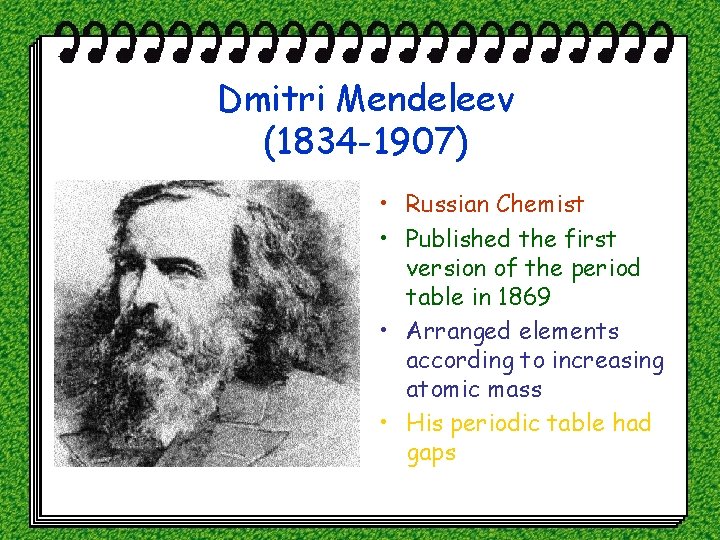 Dmitri Mendeleev
(1834-1907)

• Russian Chemist
• Published the first version of the period table in 1869
• Arranged elements according to increasing atomic mass
• His periodic table had gaps